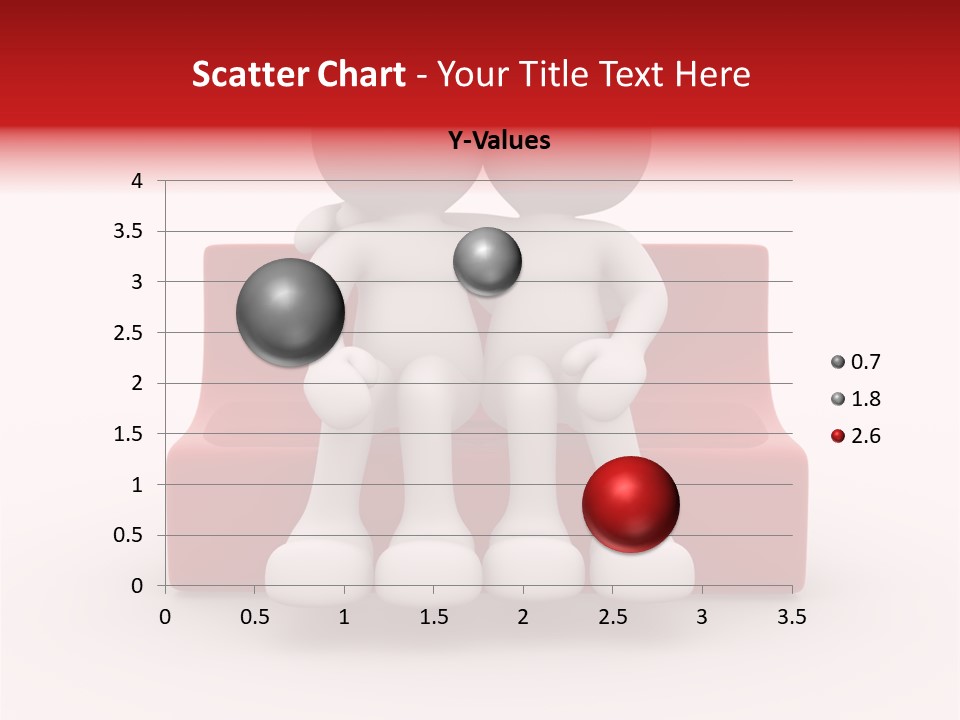 Scatter Chart - Your Title Text Here

Y-Values

4
3.5
3
2.5
2
1.5
1
0.5
0

0 0.5 1 1.5 2 2.5 3 3.5

0.7
1.8
2.6